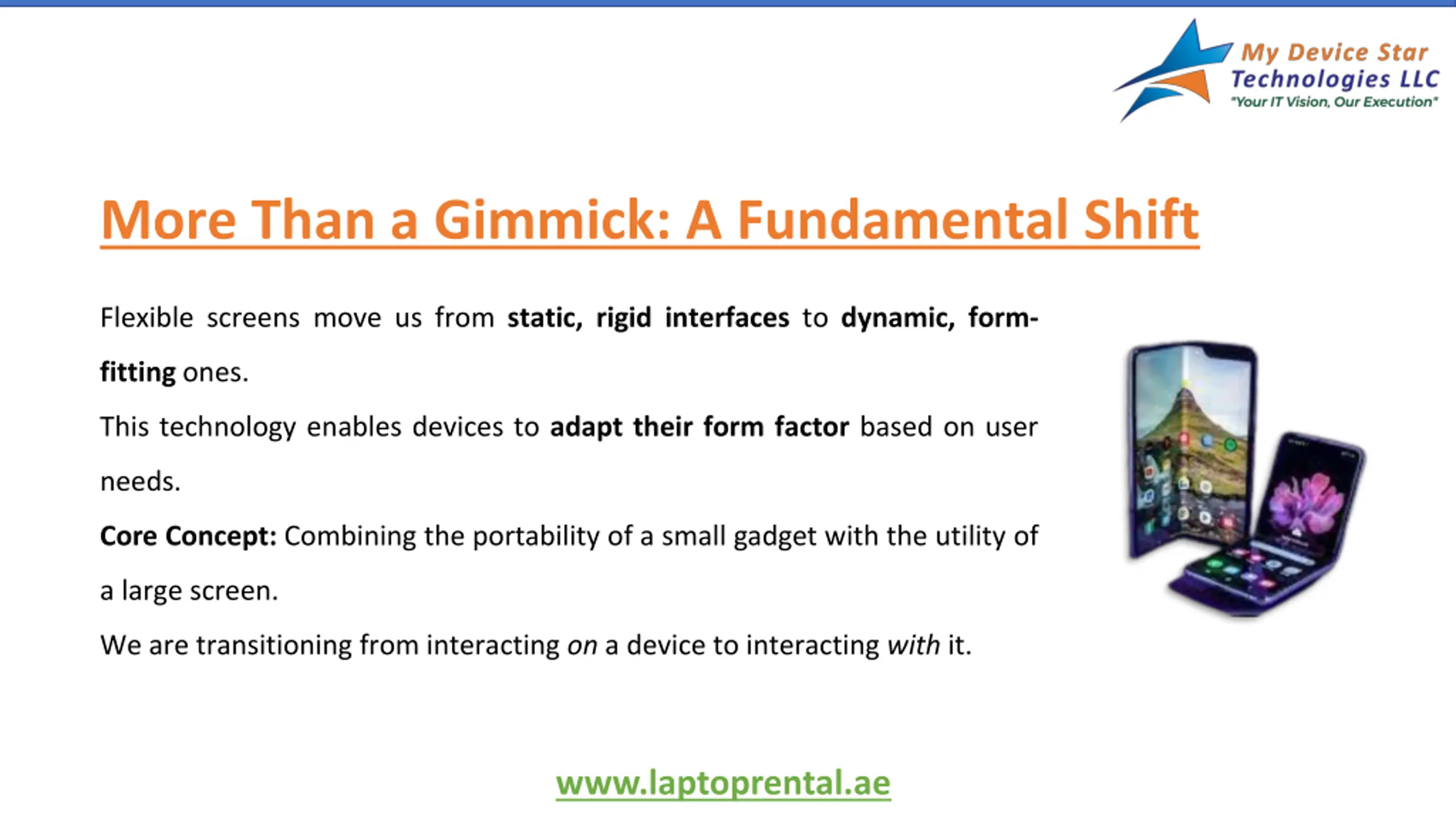 My Device Star Technologies LLC
"Your IT Vision, Our Execution"

More Than a Gimmick: A Fundamental Shift

Flexible screens move us from static, rigid interfaces to dynamic, form-fitting ones.

This technology enables devices to adapt their form factor based on user needs.

Core Concept: Combining the portability of a small gadget with the utility of a large screen.

We are transitioning from interacting on a device to interacting with it.

www.laptoprental.ae